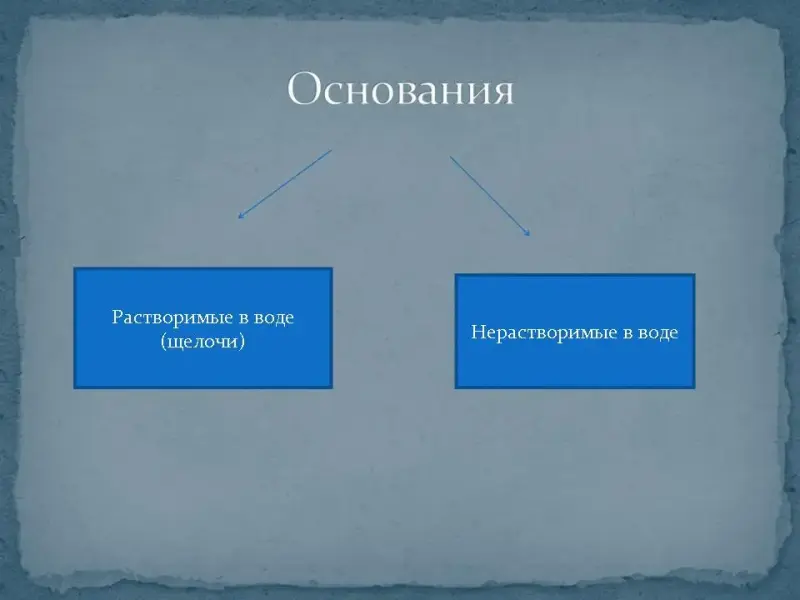 Основания

Растворимые в воде (щелочи)

Нерастворимые в воде